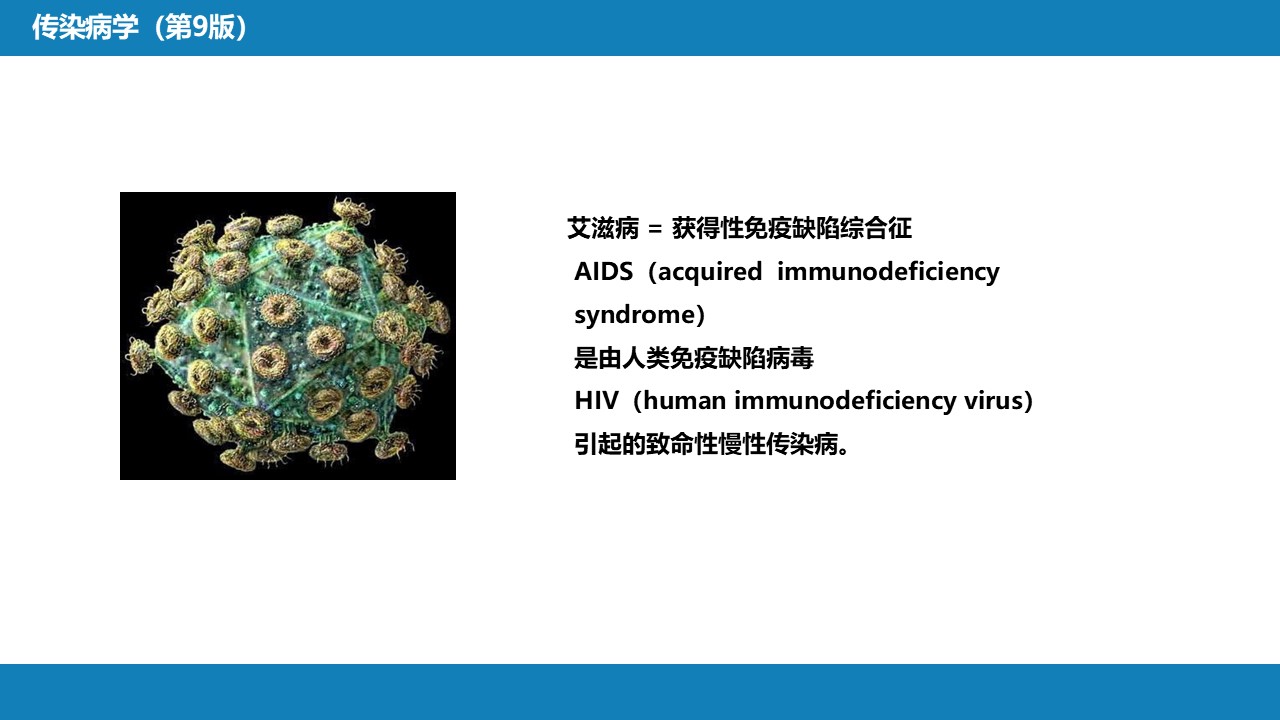 传染病学（第9版）

艾滋病 = 获得性免疫缺陷综合征
AIDS（acquired immunodeficiency syndrome）
是由人类免疫缺陷病毒
HIV（human immunodeficiency virus）
引起的致命性慢性传染病。